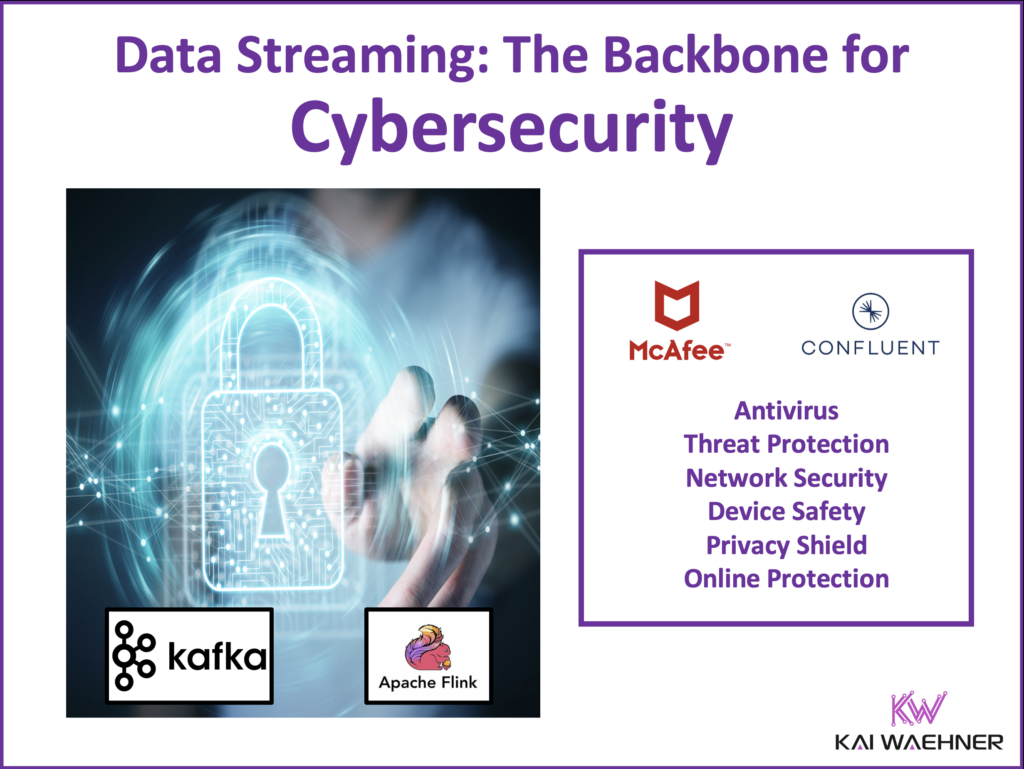 Data Streaming: The Backbone for
Cybersecurity

kafka

Apache Flink

McAfee™

CONFLUENT

Antivirus
Threat Protection
Network Security
Device Safety
Privacy Shield
Online Protection

KW
KAI WAEHNER